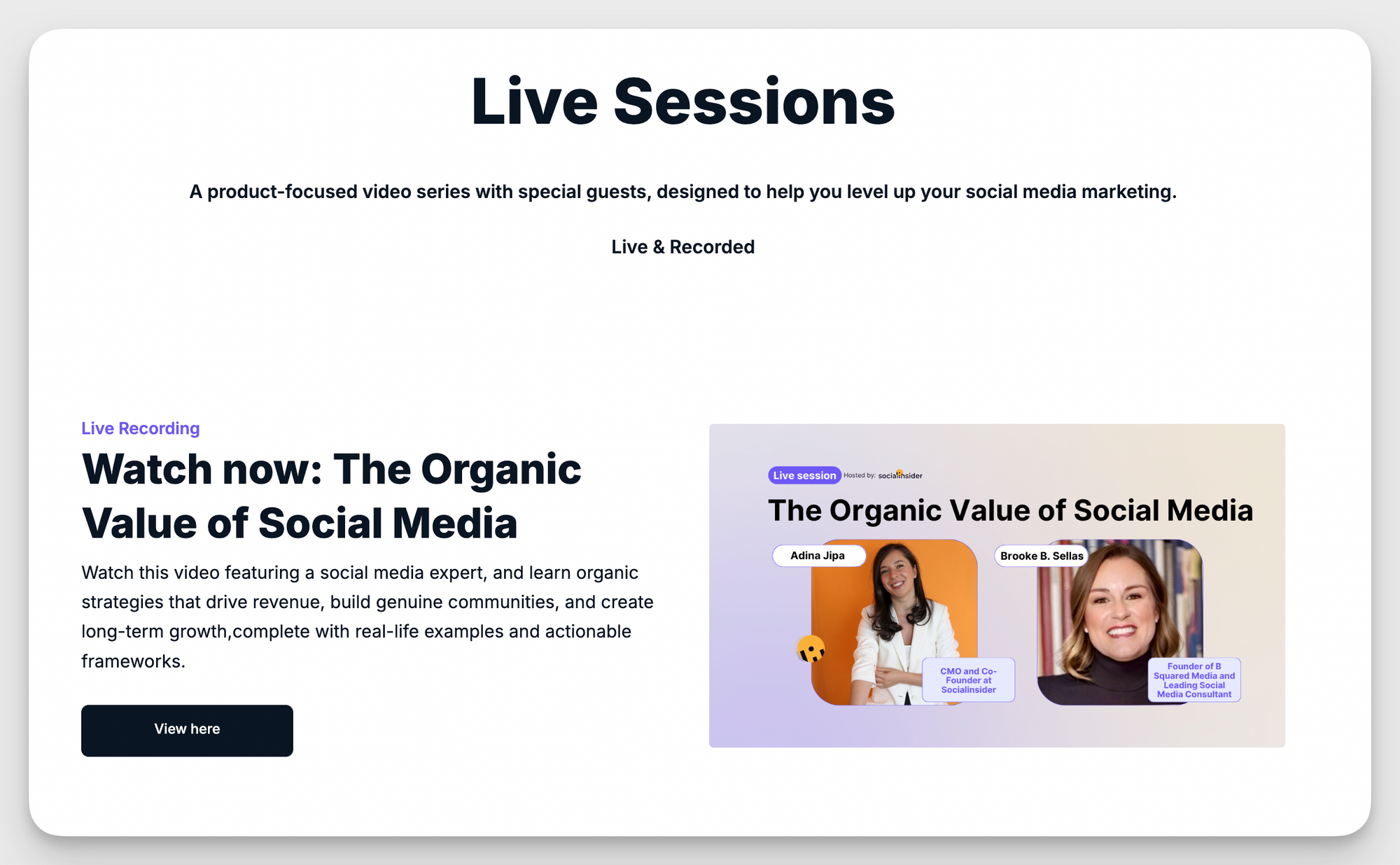 Live Sessions

A product-focused video series with special guests, designed to help you level up your social media marketing.

Live & Recorded

Live Recording

Watch now: The Organic Value of Social Media

Watch this video featuring a social media expert, and learn organic strategies that drive revenue, build genuine communities, and create long-term growth,complete with real-life examples and actionable frameworks.

View here

Live session Hosted by: socialinsider

The Organic Value of Social Media

Adina Jipa

CMO and Co-Founder at Socialinsider

Brooke B. Sellas

Founder of B Squared Media and Leading Social Media Consultant